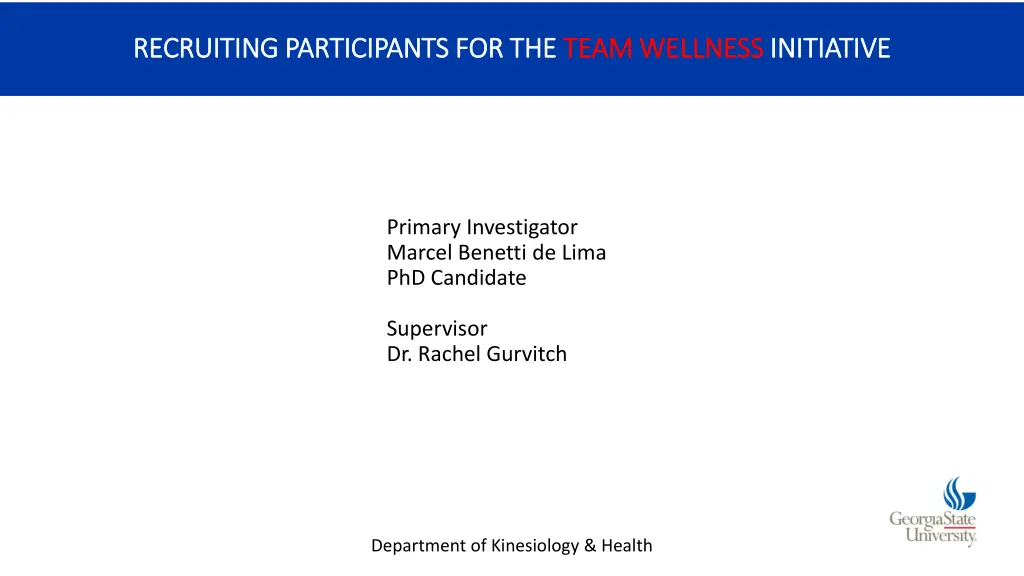 RECRUITING PARTICIPANTS FOR THE TEAM WELLNESS INITIATIVE

Primary Investigator
Marcel Benetti de Lima
PhD Candidate

Supervisor
Dr. Rachel Gurvitch

Department of Kinesiology & Health

GeorgiaState University.